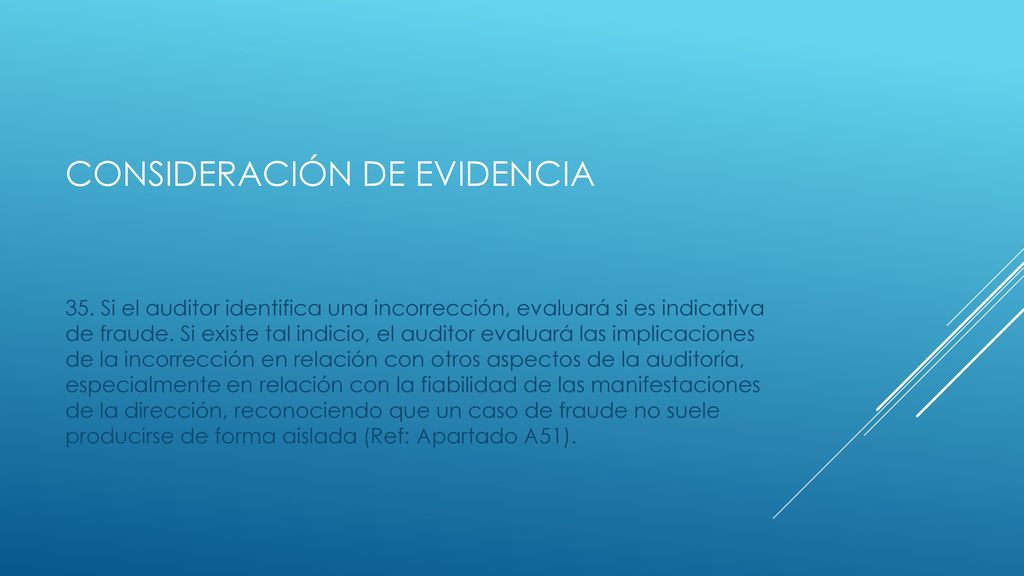 CONSIDERACIÓN DE EVIDENCIA

35. Si el auditor identifica una incorrección, evaluará si es indicativa de fraude. Si existe tal indicio, el auditor evaluará las implicaciones de la incorrección en relación con otros aspectos de la auditoría, especialmente en relación con la fiabilidad de las manifestaciones de la dirección, reconociendo que un caso de fraude no suele producirse de forma aislada (Ref: Apartado A51).